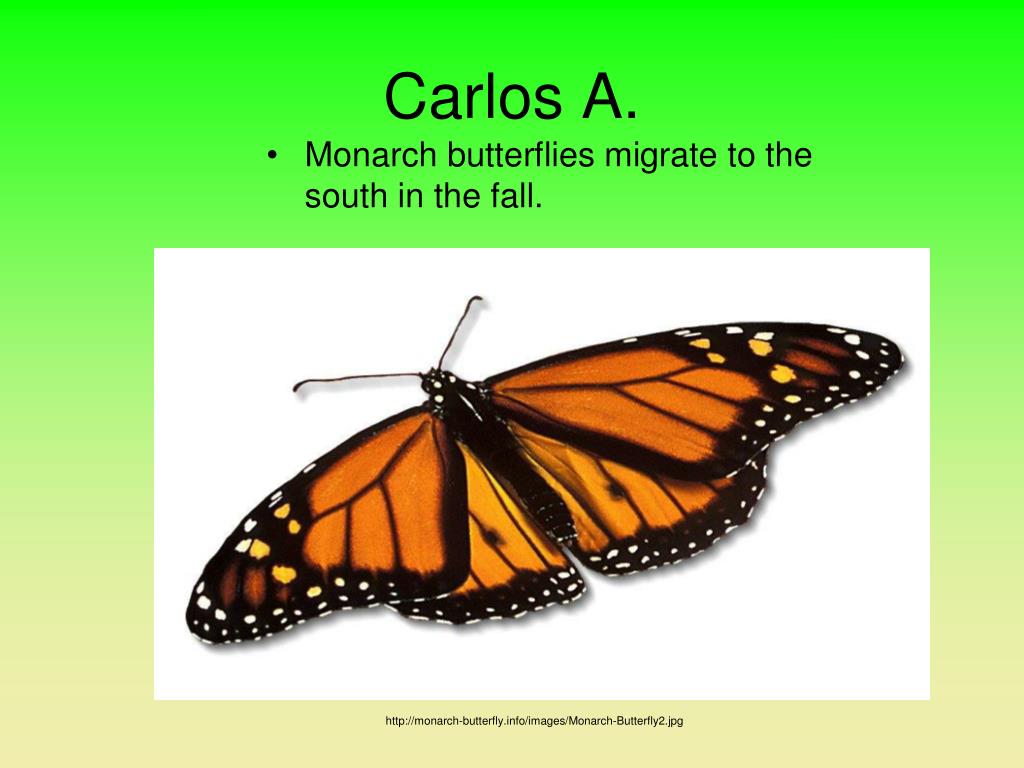 Carlos A.

• Monarch butterflies migrate to the south in the fall.

http://monarch-butterfly.info/images/Monarch-Butterfly2.jpg